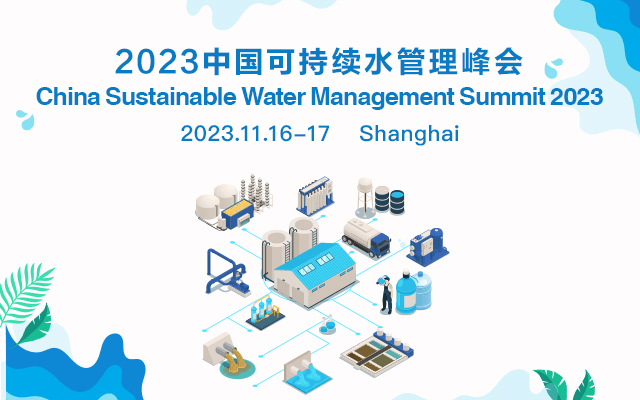 2023中国可持续水管理峰会
China Sustainable Water Management Summit 2023
2023.11.16–17 Shanghai